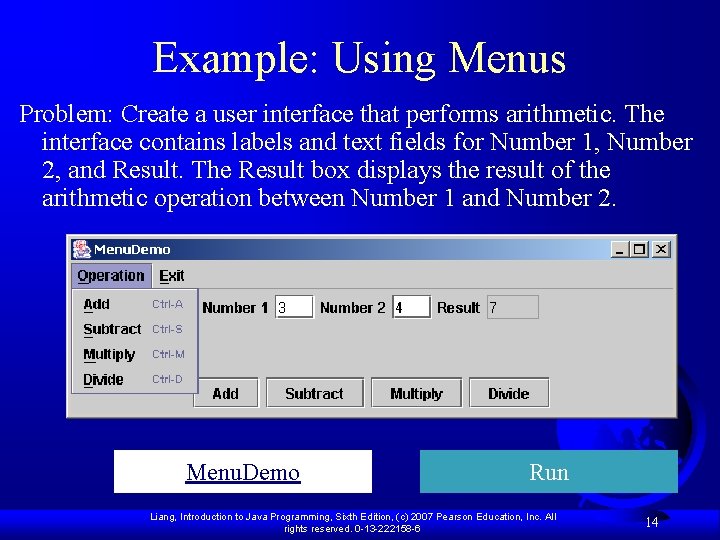 Example: Using Menus

Problem: Create a user interface that performs arithmetic. The interface contains labels and text fields for Number 1, Number 2, and Result. The Result box displays the result of the arithmetic operation between Number 1 and Number 2.

MenuDemo

Operation Exit

Add Ctrl-A
Subtract Ctrl-S
Multiply Ctrl-M
Divide Ctrl-D

Number 1 3 Number 2 4 Result 7

Add Subtract Multiply Divide

MenuDemo

Run

Liang, Introduction to Java Programming, Sixth Edition, (c) 2007 Pearson Education, Inc. All rights reserved. 0-13-222158-6

14